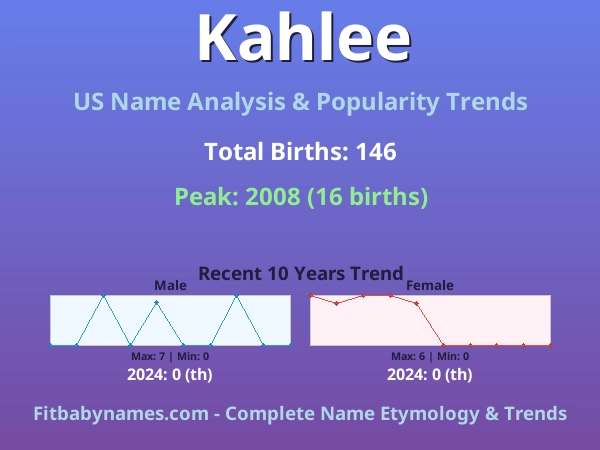 Kahlee

US Name Analysis & Popularity Trends

Total Births: 146

Peak: 2008 (16 births)

Recent 10 Years Trend

Male

Max: 7 | Min: 0

2024: 0 (th)

Female

Max: 6 | Min: 0

2024: 0 (th)

Fitbabynames.com - Complete Name Etymology & Trends